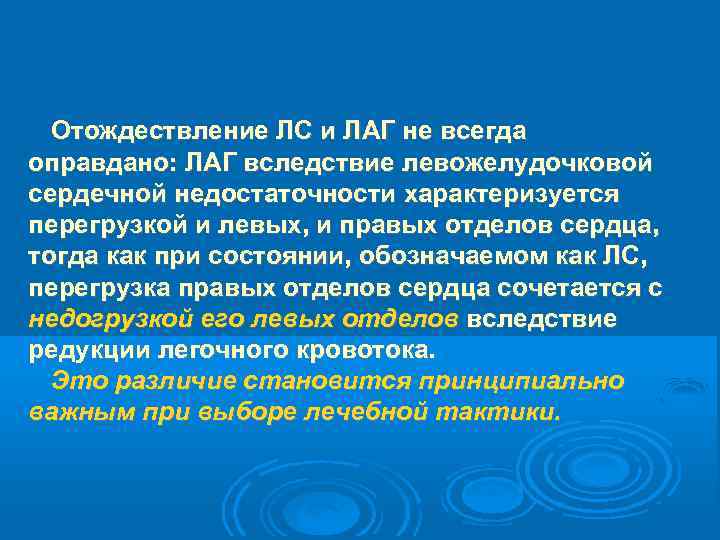 Отождествление ЛС и ЛАГ не всегда оправдано: ЛАГ вследствие левожелудочковой сердечной недостаточности характеризуется перегрузкой и левых, и правых отделов сердца, тогда как при состоянии, обозначаемом как ЛС, перегрузка правых отделов сердца сочетается с недогрузкой его левых отделов вследствие редукции легочного кровотока.

Это различие становится принципиально важным при выборе лечебной тактики.